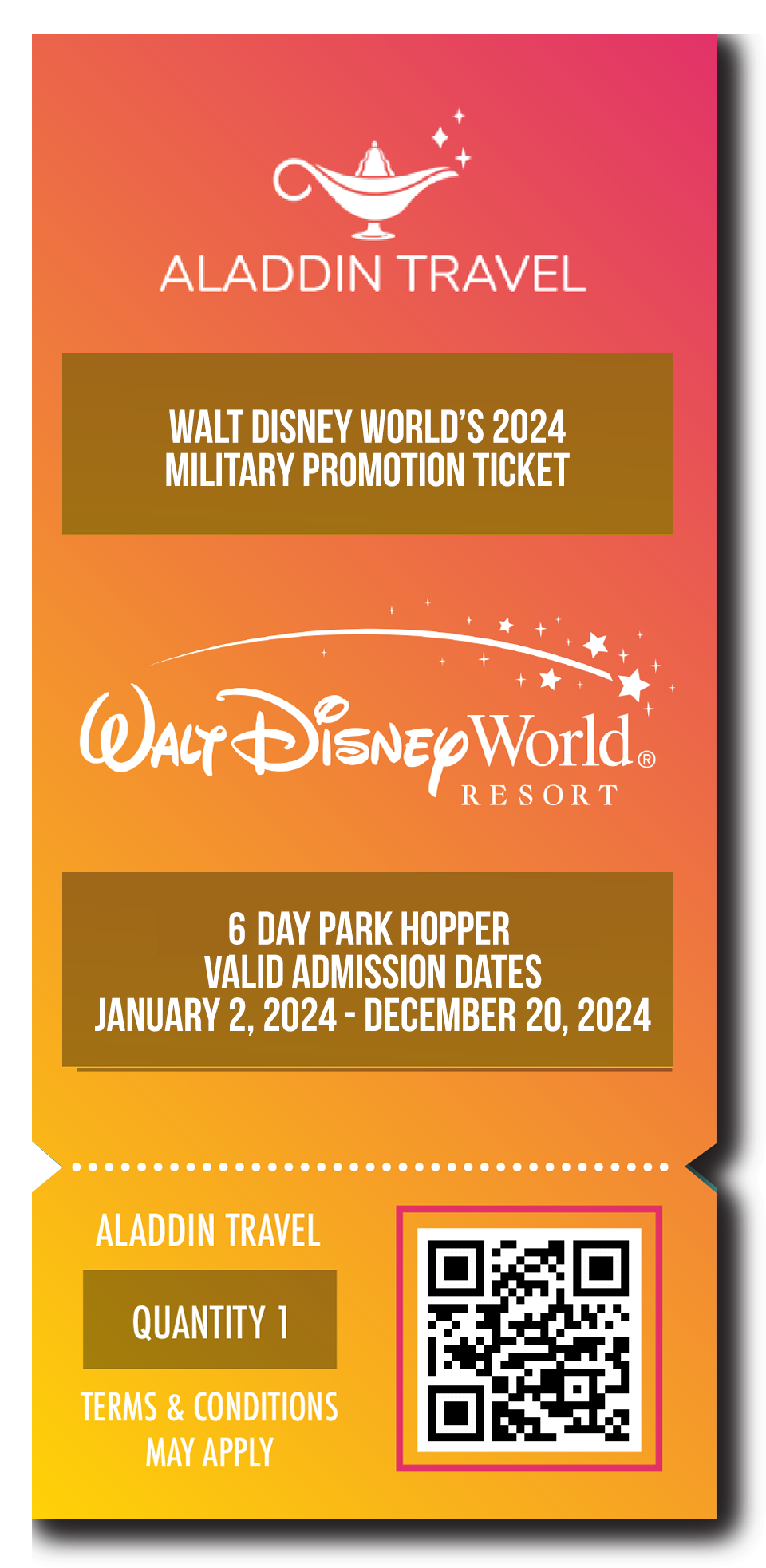 ALADDIN TRAVEL

WALT DISNEY WORLD'S 2024
MILITARY PROMOTION TICKET

Walt Disney World®
RESORT

6 DAY PARK HOPPER
VALID ADMISSION DATES
JANUARY 2, 2024 - DECEMBER 20, 2024

ALADDIN TRAVEL

QUANTITY 1

TERMS & CONDITIONS
MAY APPLY